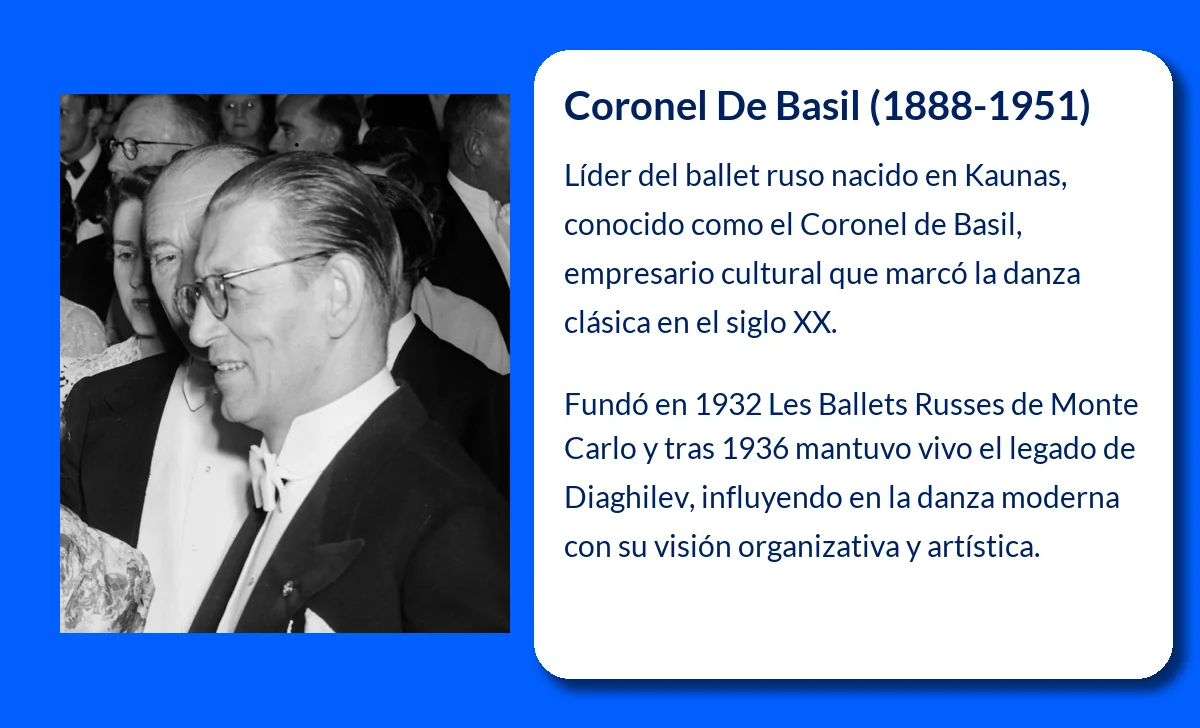 Coronel De Basil (1888-1951)

Líder del ballet ruso nacido en Kaunas, conocido como el Coronel de Basil, empresario cultural que marcó la danza clásica en el siglo XX.

Fundó en 1932 Les Ballets Russes de Monte Carlo y tras 1936 mantuvo vivo el legado de Diaghilev, influyendo en la danza moderna con su visión organizativa y artística.